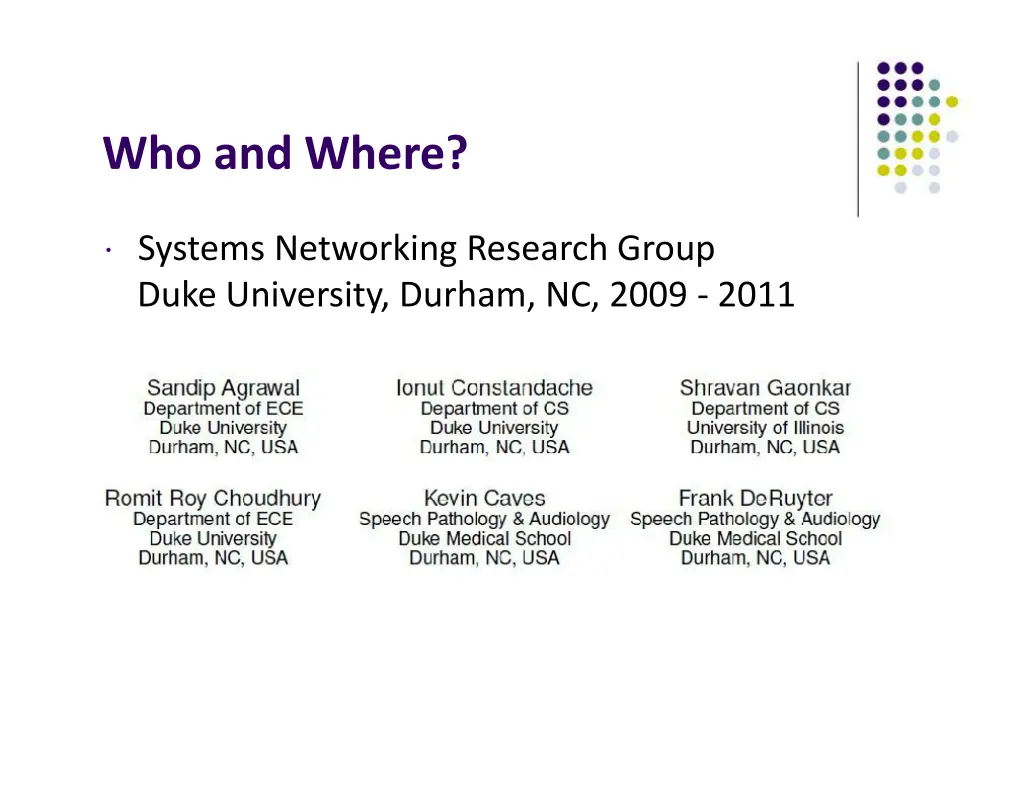 Who and Where?

· Systems Networking Research Group
Duke University, Durham, NC, 2009 - 2011

Sandip Agrawal
Department of ECE
Duke University
Durham, NC, USA

Ionut Constandache
Department of CS
Duke University
Durham, NC, USA

Shravan Gaonkar
Department of CS
University of Illinois
Durham, NC, USA

Romit Roy Choudhury
Department of ECE
Duke University
Durham, NC, USA

Kevin Caves
Speech Pathology & Audiology
Duke Medical School
Durham, NC, USA

Frank DeRuyter
Speech Pathology & Audiology
Duke Medical School
Durham, NC, USA